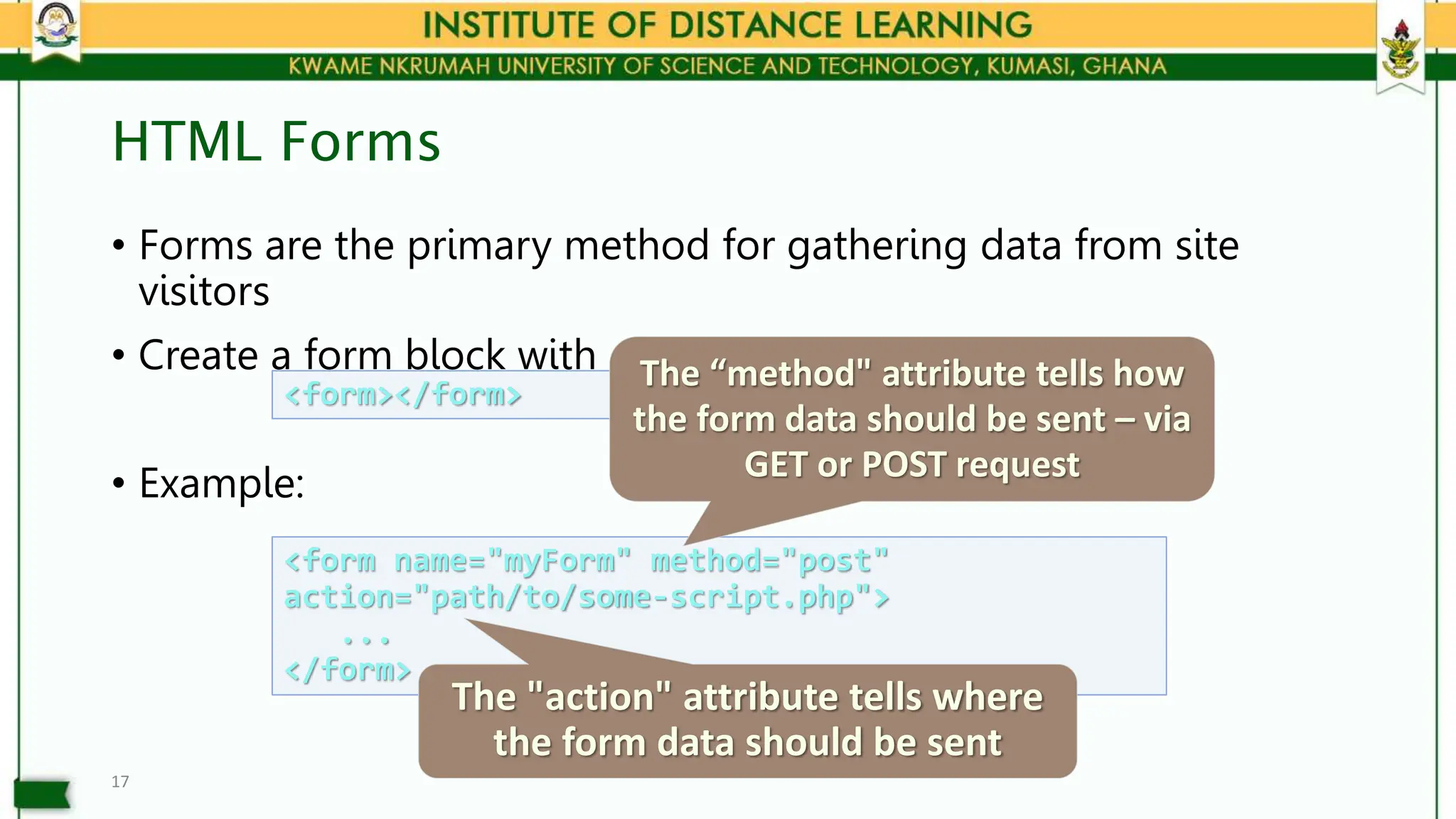 INSTITUTE OF DISTANCE LEARNING
KWAME NKRUMAH UNIVERSITY OF SCIENCE AND TECHNOLOGY, KUMASI, GHANA

HTML Forms

• Forms are the primary method for gathering data from site visitors

• Create a form block with

<form></form>

The “method" attribute tells how the form data should be sent – via GET or POST request

• Example:

<form name="myForm" method="post"
action="path/to/some-script.php">
...
</form>

The "action" attribute tells where the form data should be sent

17